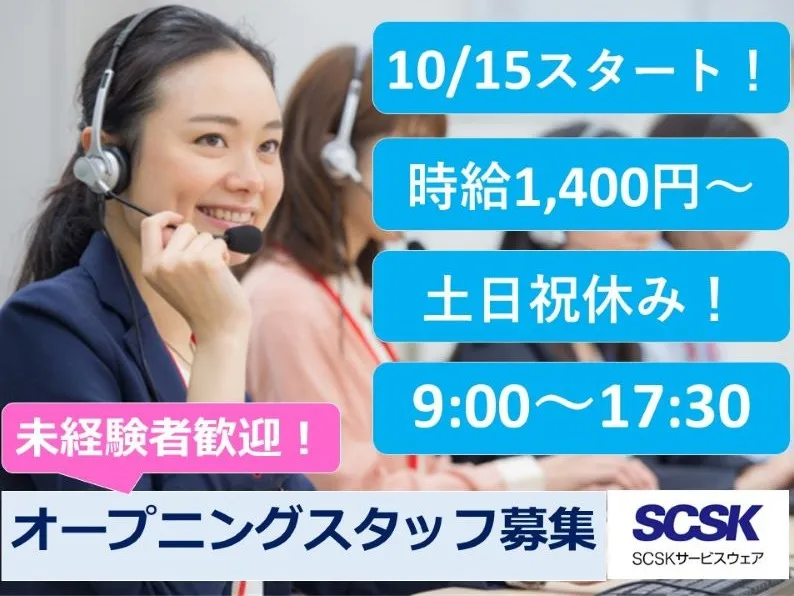 10/15スタート！

時給1,400円～

土日祝休み！

9:00～17:30

未経験者歓迎！

オープニングスタッフ募集

SCSK
SCSKサービスウェア